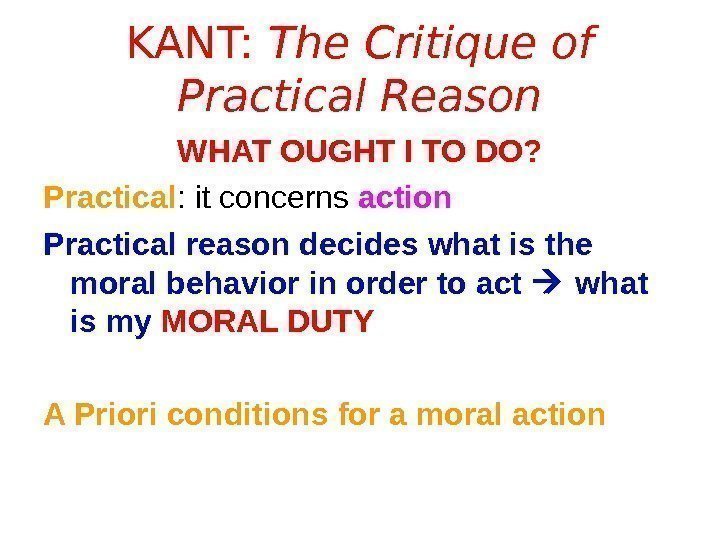 KANT: The Critique of Practical Reason

WHAT OUGHT I TO DO?

Practical: it concerns action

Practical reason decides what is the moral behavior in order to act → what is my MORAL DUTY

A Priori conditions for a moral action